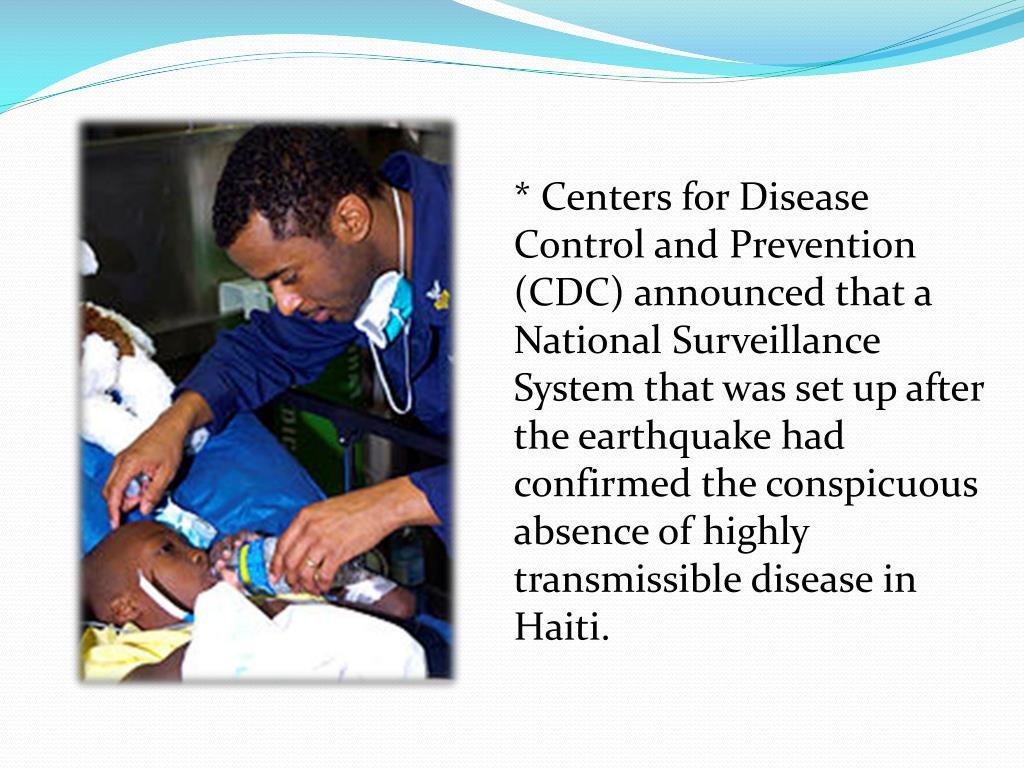 * Centers for Disease Control and Prevention (CDC) announced that a National Surveillance System that was set up after the earthquake had confirmed the conspicuous absence of highly transmissible disease in Haiti.